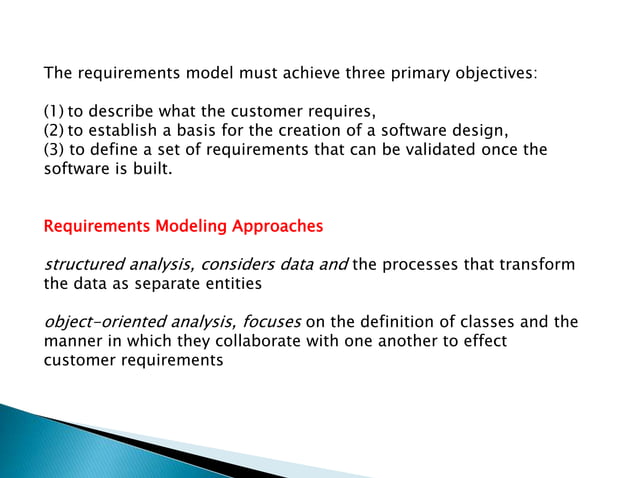 The requirements model must achieve three primary objectives:

(1) to describe what the customer requires,
(2) to establish a basis for the creation of a software design,
(3) to define a set of requirements that can be validated once the software is built.

Requirements Modeling Approaches

structured analysis, considers data and the processes that transform the data as separate entities

object-oriented analysis, focuses on the definition of classes and the manner in which they collaborate with one another to effect customer requirements